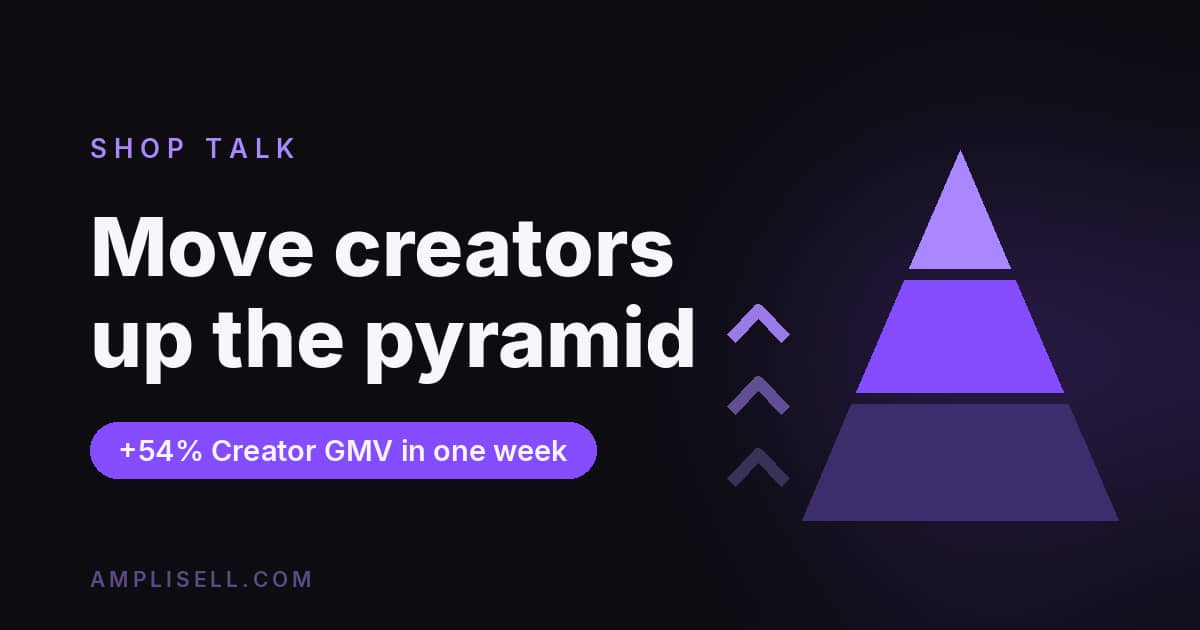 SHOP TALK

Move creators up the pyramid

+54% Creator GMV in one week

AMPLISELL.COM